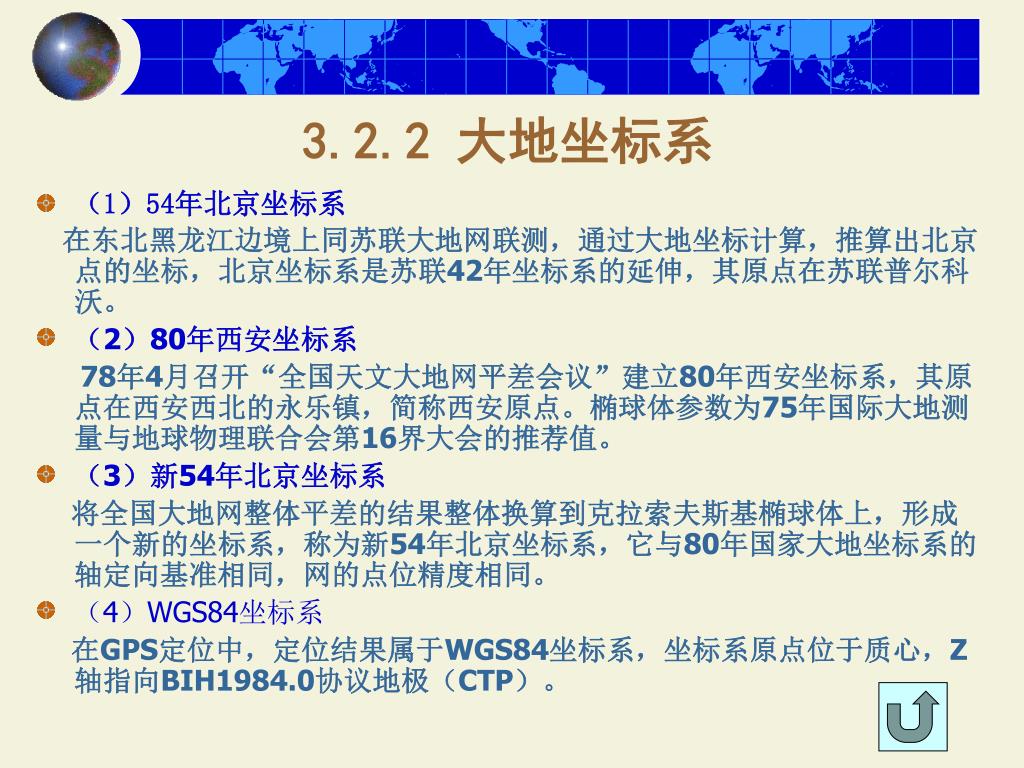 3.2.2 大地坐标系

（1）54年北京坐标系

在东北黑龙江边境上同苏联大地网联测，通过大地坐标计算，推算出北京点的坐标，北京坐标系是苏联42年坐标系的延伸，其原点在苏联普尔科沃。

（2）80年西安坐标系

78年4月召开“全国天文大地网平差会议”建立80年西安坐标系，其原点在西安西北的永乐镇，简称西安原点。椭球体参数为75年国际大地测量与地球物理联合会第16界大会的推荐值。

（3）新54年北京坐标系

将全国大地网整体平差的结果整体换算到克拉索夫斯基椭球体上，形成一个新的坐标系，称为新54年北京坐标系，它与80年国家大地坐标系的轴定向基准相同，网的点位精度相同。

（4）WGS84坐标系

在GPS定位中，定位结果属于WGS84坐标系，坐标系原点位于质心，Z轴指向BIH1984.0协议地极（CTP）。